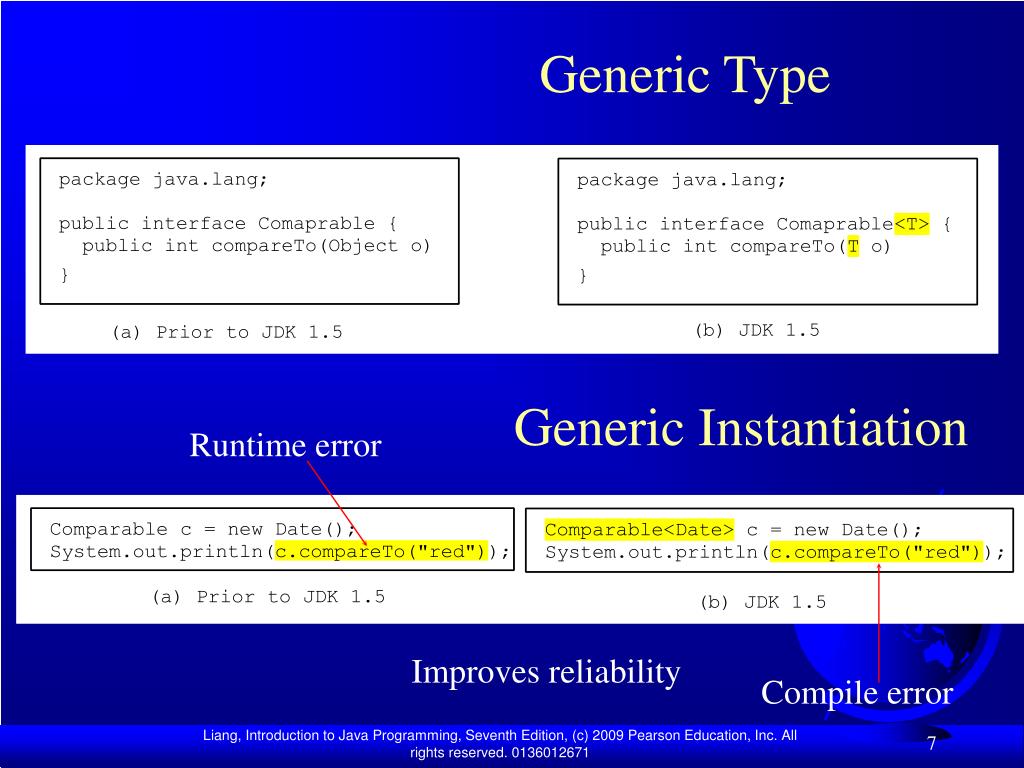 Generic Type

package java.lang;

public interface Comaprable {
  public int compareTo(Object o)
}

(a) Prior to JDK 1.5

package java.lang;

public interface Comaprable<T> {
  public int compareTo(T o)
}

(b) JDK 1.5

Generic Instantiation

Runtime error

Comparable c = new Date();
System.out.println(c.compareTo("red"));

(a) Prior to JDK 1.5

Comparable<Date> c = new Date();
System.out.println(c.compareTo("red"));

(b) JDK 1.5

Improves reliability

Compile error

Liang, Introduction to Java Programming, Seventh Edition, (c) 2009 Pearson Education, Inc. All rights reserved. 0136012671

7